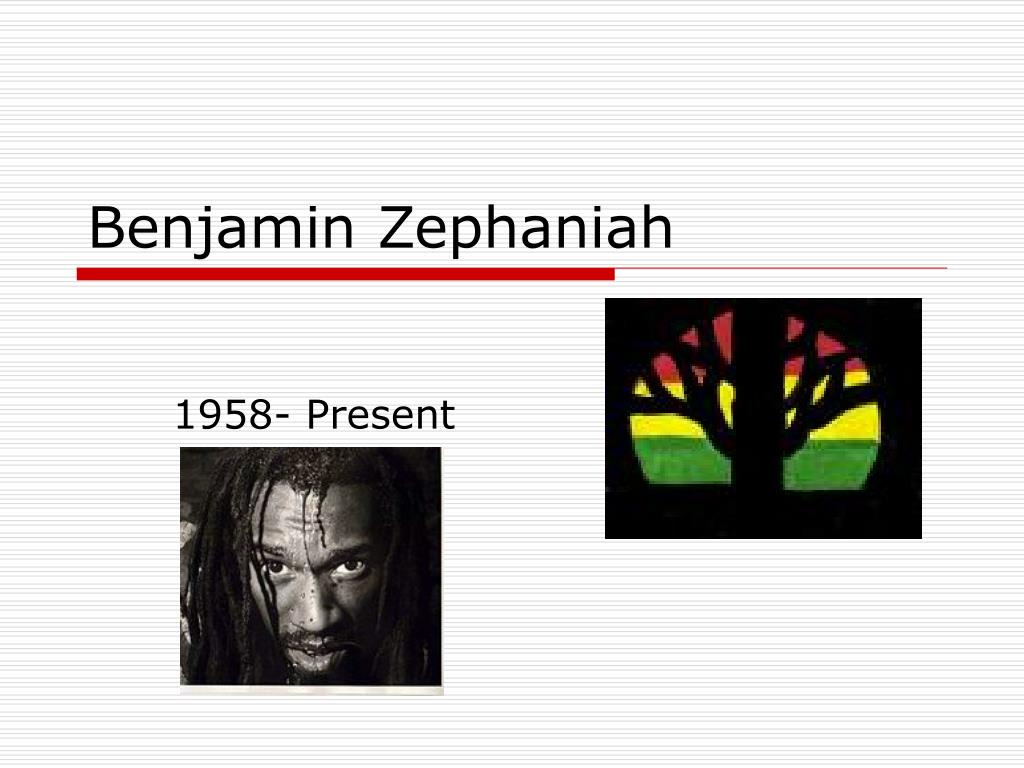 Benjamin Zephaniah

1958- Present